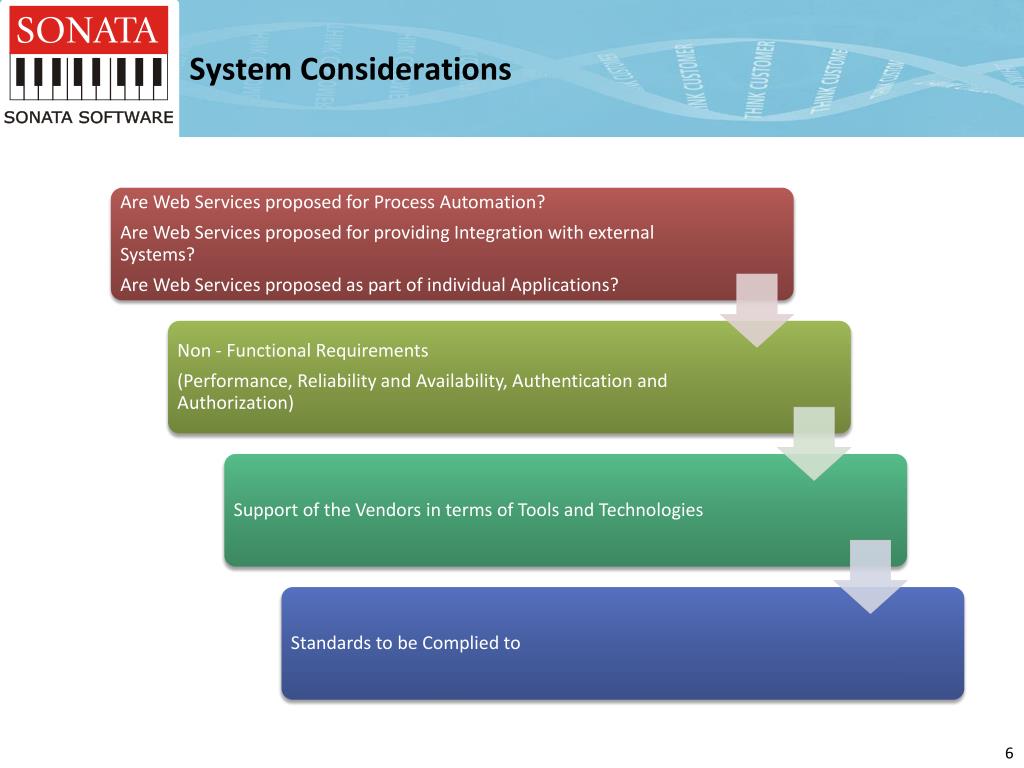 SONATA

SONATA SOFTWARE

System Considerations

THINK CUSTOMER THINK CUSTOMER THINK CUSTOMER THINK CUSTOMER

Are Web Services proposed for Process Automation?

Are Web Services proposed for providing Integration with external Systems?

Are Web Services proposed as part of individual Applications?

Non - Functional Requirements

(Performance, Reliability and Availability, Authentication and Authorization)

Support of the Vendors in terms of Tools and Technologies

Standards to be Complied to

6